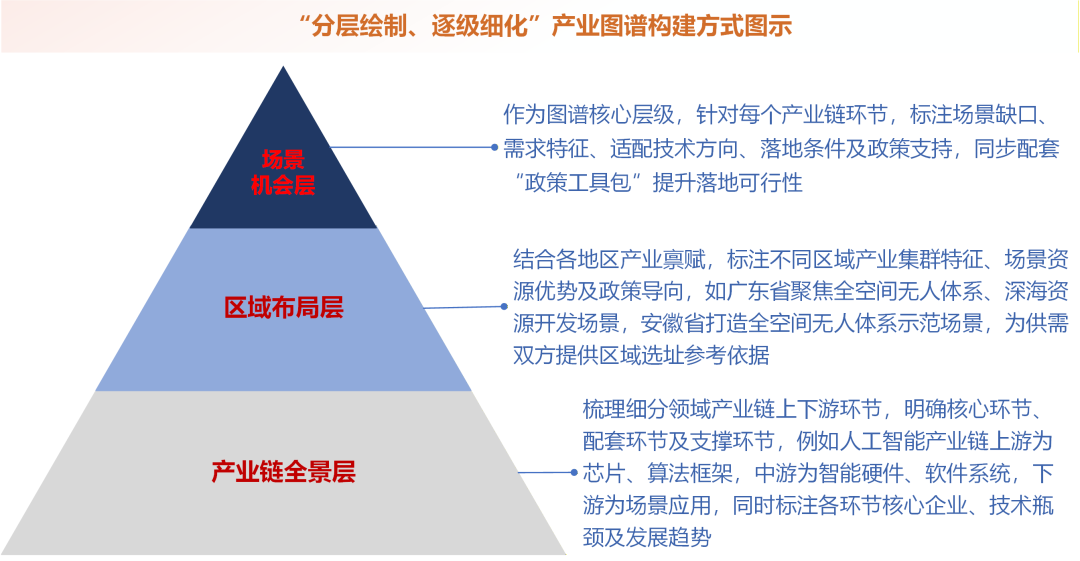 “分层绘制、逐级细化”产业图谱构建方式图示

场景机会层

作为图谱核心层级，针对每个产业链环节，标注场景缺口、需求特征、适配技术方向、落地条件及政策支持，同步配套“政策工具包”提升落地可行性

区域布局层

结合各地区产业禀赋，标注不同区域产业集群特征、场景资源优势及政策导向，如广东省聚焦全空间无人体系、深海资源开发场景，安徽省打造全空间无人体系示范场景，为供需双方提供区域选址参考依据

产业链全景层

梳理细分领域产业链上下游环节，明确核心环节、配套环节及支撑环节，例如人工智能产业链上游为芯片、算法框架，中游为智能硬件、软件系统，下游为场景应用，同时标注各环节核心企业、技术瓶颈及发展趋势